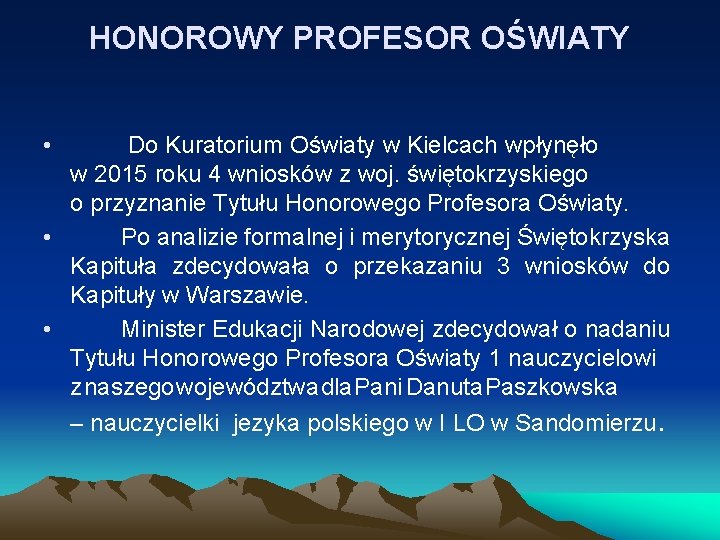 HONOROWY PROFESOR OŚWIATY

• Do Kuratorium Oświaty w Kielcach wpłynęło w 2015 roku 4 wniosków z woj. świętokrzyskiego o przyznanie Tytułu Honorowego Profesora Oświaty.

• Po analizie formalnej i merytorycznej Świętokrzyska Kapituła zdecydowała o przekazaniu 3 wniosków do Kapituły w Warszawie.

• Minister Edukacji Narodowej zdecydował o nadaniu Tytułu Honorowego Profesora Oświaty 1 nauczycielowi z naszego województwa dla Pani Danuta Paszkowska – nauczycielki jezyka polskiego w I LO w Sandomierzu.